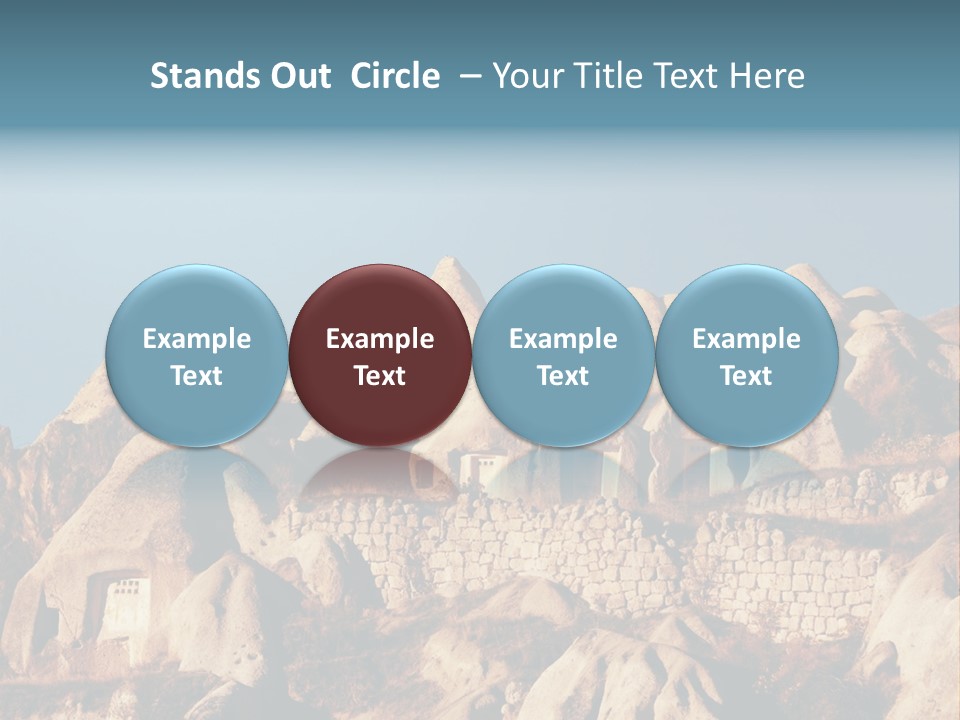 Stands Out Circle – Your Title Text Here

Example Text

Example Text

Example Text

Example Text